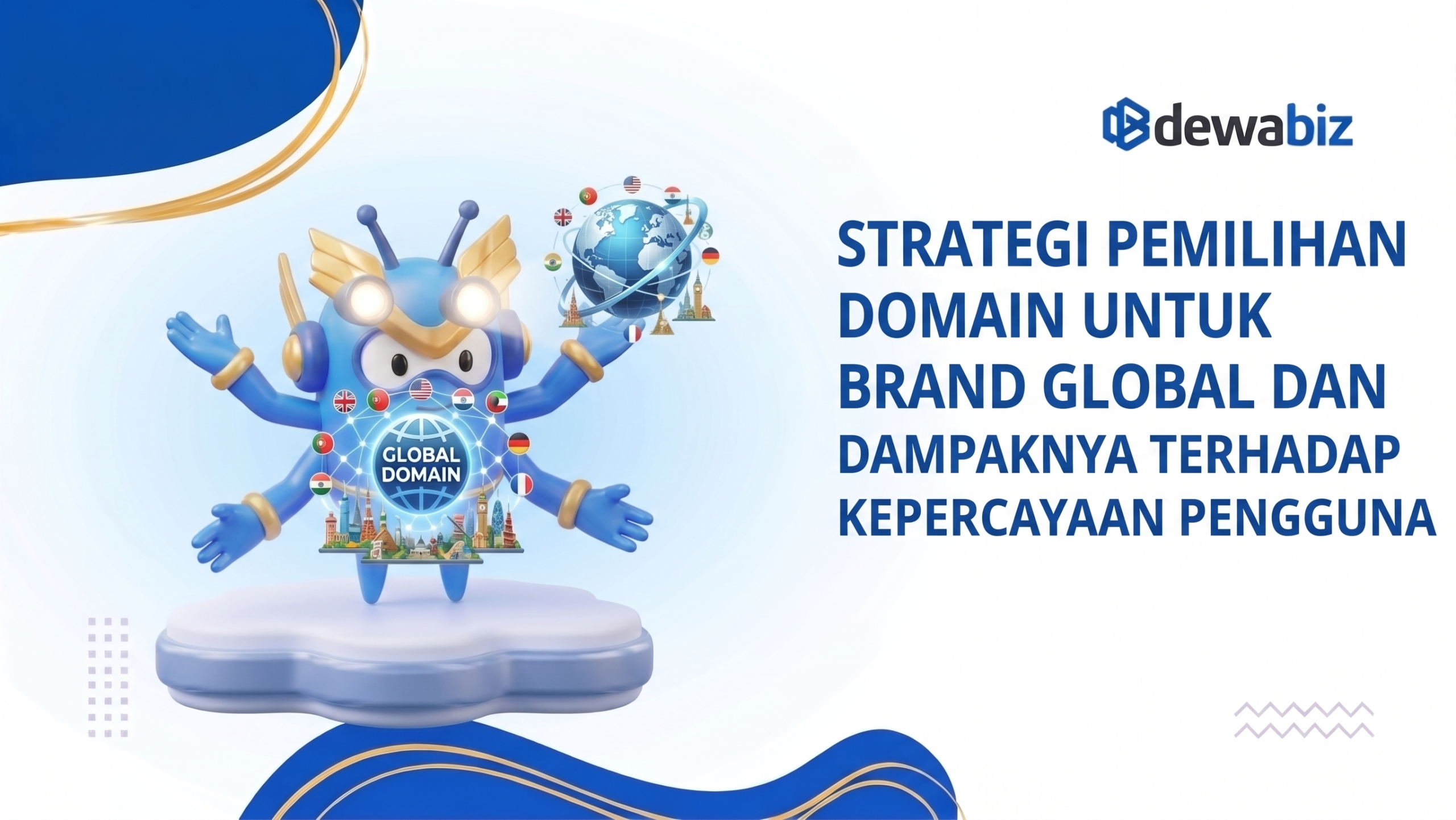 dewabiz

STRATEGI PEMILIHAN DOMAIN UNTUK BRAND GLOBAL DAN DAMPAKNYA TERHADAP KEPERCAYAAN PENGGUNA

GLOBAL DOMAIN